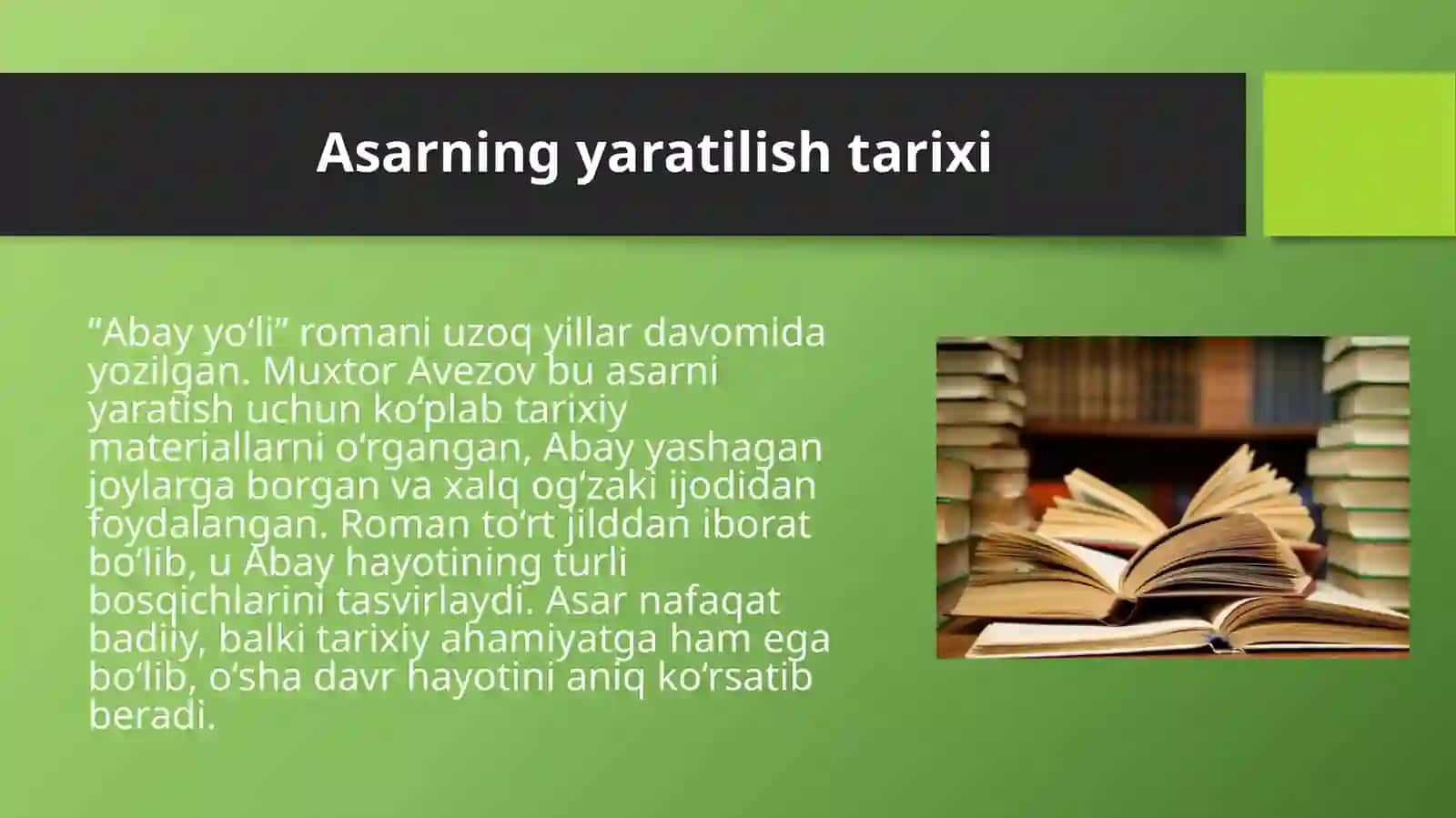 Asarning yaratilish tarixi

“Abay yo‘li” romani uzoq yillar davomida yozilgan. Muxtor Avezov bu asarni yaratish uchun ko‘plab tarixiy materiallarni o‘rgangan, Abay yashagan joylarga borgan va xalq og‘zaki ijodidan foydalangan. Roman to‘rt jilddan iborat bo‘lib, u Abay hayotining turli bosqichlarini tasvirlaydi. Asar nafaqat badiiy, balki tarixiy ahamiyatga ham ega bo‘lib, o‘sha davr hayotini aniq ko‘rsatib beradi.